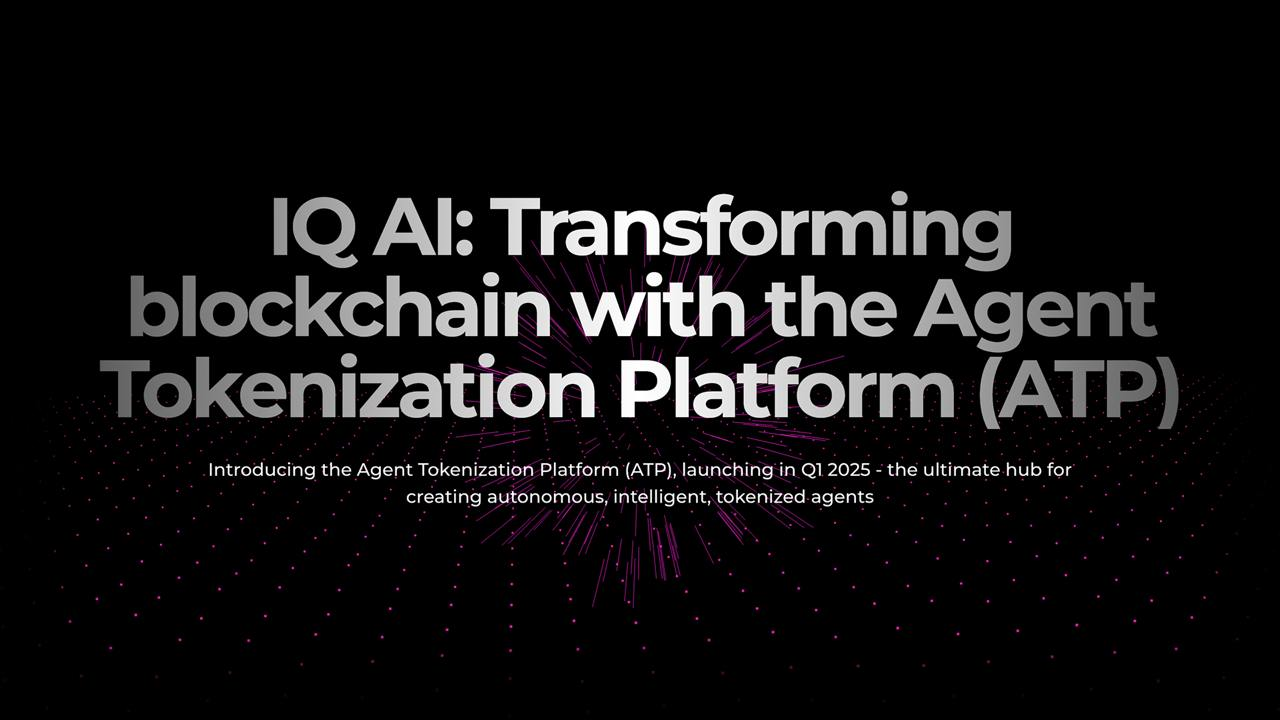 IQ AI: Transforming blockchain with the Agent Tokenization Platform (ATP)

Introducing the Agent Tokenization Platform (ATP), launching in Q1 2025 - the ultimate hub for creating autonomous, intelligent, tokenized agents